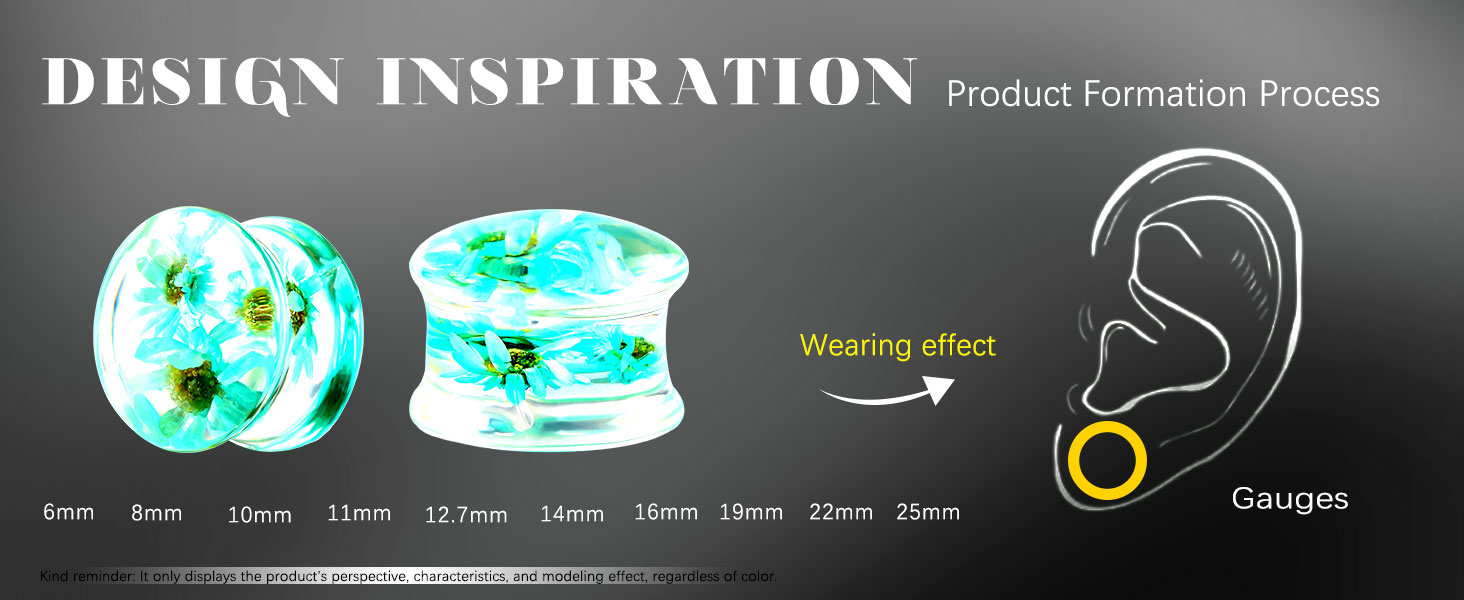 DESIGN INSPIRATION Product Formation Process

Wearing effect

Gauges

6mm 8mm 10mm 11mm 12.7mm 14mm 16mm 19mm 22mm 25mm

Kind reminder: It only displays the product's perspective, characteristics, and modeling effect, regardless of color.